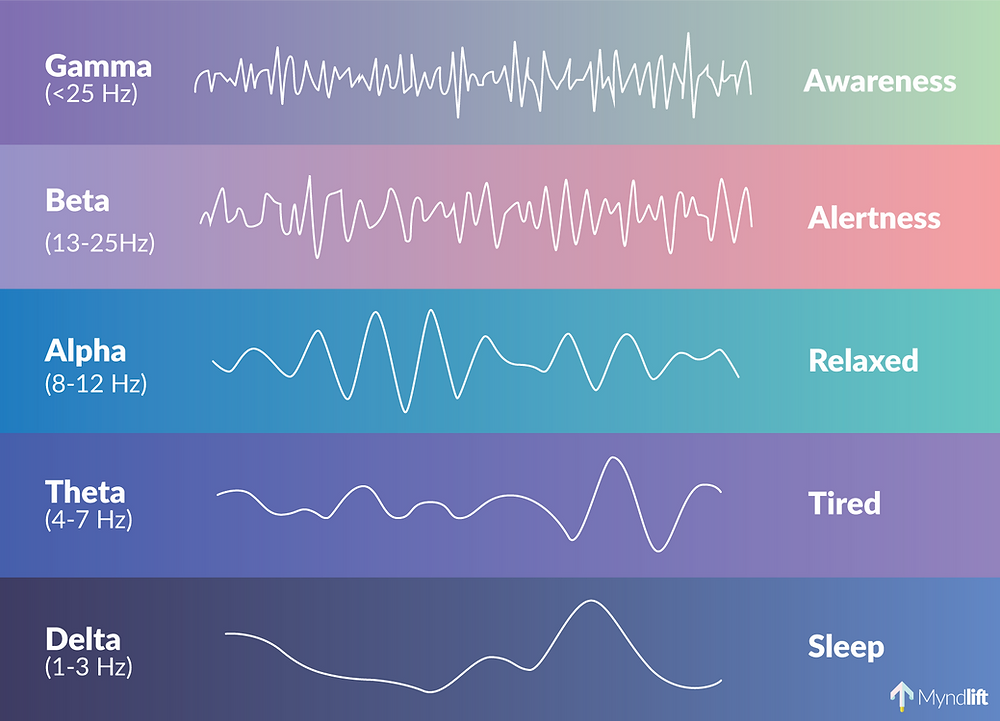 Gamma
(<25 Hz)

Awareness

Beta
(13-25Hz)

Alertness

Alpha
(8-12 Hz)

Relaxed

Theta
(4-7 Hz)

Tired

Delta
(1-3 Hz)

Sleep

Myndlift